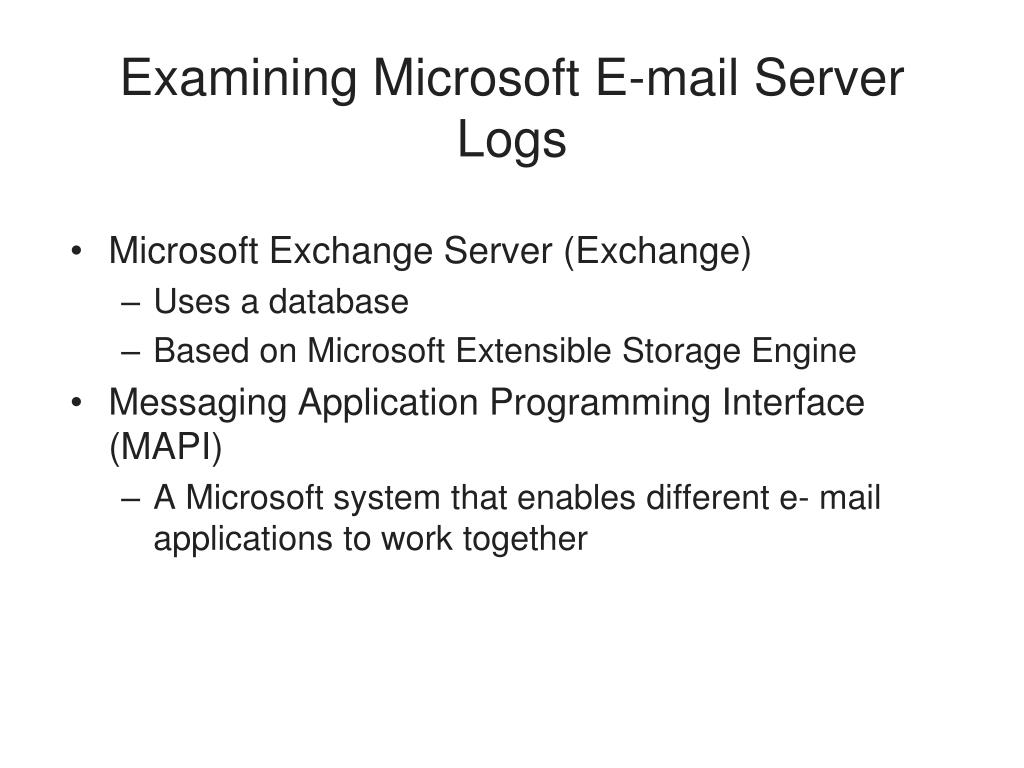 Examining Microsoft E-mail Server Logs

• Microsoft Exchange Server (Exchange)
– Uses a database
– Based on Microsoft Extensible Storage Engine
• Messaging Application Programming Interface (MAPI)
– A Microsoft system that enables different e- mail applications to work together